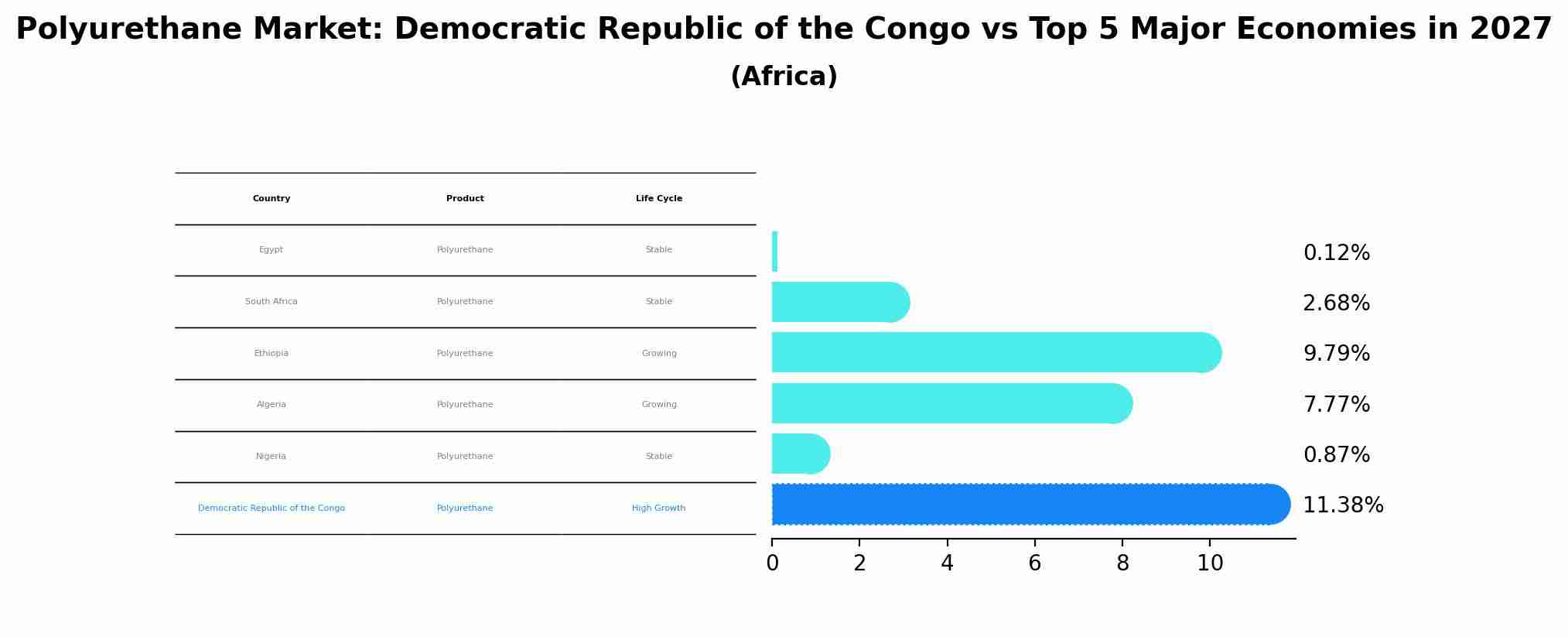 Polyurethane Market: Democratic Republic of the Congo vs Top 5 Major Economies in 2027
(Africa)

| Country | Product | Life Cycle |
|---|---|---|
| Egypt | Polyurethane | Stable |
| South Africa | Polyurethane | Stable |
| Ethiopia | Polyurethane | Growing |
| Algeria | Polyurethane | Growing |
| Nigeria | Polyurethane | Stable |
| Democratic Republic of the Congo | Polyurethane | High Growth |

0.12%
2.68%
9.79%
7.77%
0.87%
11.38%

0 2 4 6 8 10